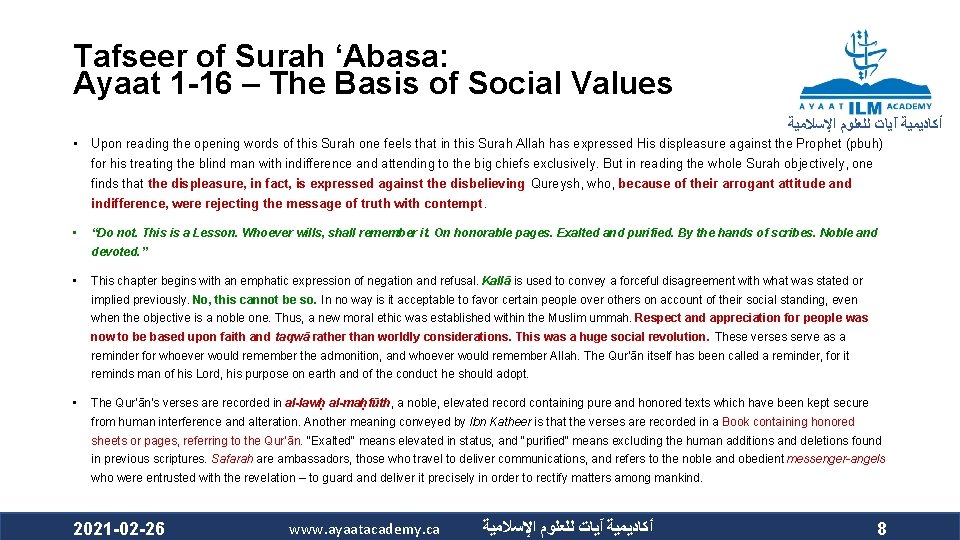 Tafseer of Surah ‘Abasa:
Ayaat 1-16 – The Basis of Social Values

AYAAT ILM ACADEMY
أكاديمية آيات للعلوم الإسلامية

• Upon reading the opening words of this Surah one feels that in this Surah Allah has expressed His displeasure against the Prophet (pbuh) for his treating the blind man with indifference and attending to the big chiefs exclusively. But in reading the whole Surah objectively, one finds that the displeasure, in fact, is expressed against the disbelieving Qureysh, who, because of their arrogant attitude and indifference, were rejecting the message of truth with contempt.

• “Do not. This is a Lesson. Whoever wills, shall remember it. On honorable pages. Exalted and purified. By the hands of scribes. Noble and devoted.”

• This chapter begins with an emphatic expression of negation and refusal. Kallā is used to convey a forceful disagreement with what was stated or implied previously. No, this cannot be so. In no way is it acceptable to favor certain people over others on account of their social standing, even when the objective is a noble one. Thus, a new moral ethic was established within the Muslim ummah. Respect and appreciation for people was now to be based upon faith and taqwā rather than worldly considerations. This was a huge social revolution. These verses serve as a reminder for whoever would remember the admonition, and whoever would remember Allah. The Qur'ān itself has been called a reminder, for it reminds man of his Lord, his purpose on earth and of the conduct he should adopt.

• The Qur'ān's verses are recorded in al-lawḥ al-maḥfūth, a noble, elevated record containing pure and honored texts which have been kept secure from human interference and alteration. Another meaning conveyed by Ibn Katheer is that the verses are recorded in a Book containing honored sheets or pages, referring to the Qur'ān. "Exalted" means elevated in status, and "purified" means excluding the human additions and deletions found in previous scriptures. Safarah are ambassadors, those who travel to deliver communications, and refers to the noble and obedient messenger-angels who were entrusted with the revelation – to guard and deliver it precisely in order to rectify matters among mankind.

2021-02-26 www.ayaatacademy.ca أكاديمية آيات للعلوم الإسلامية 8